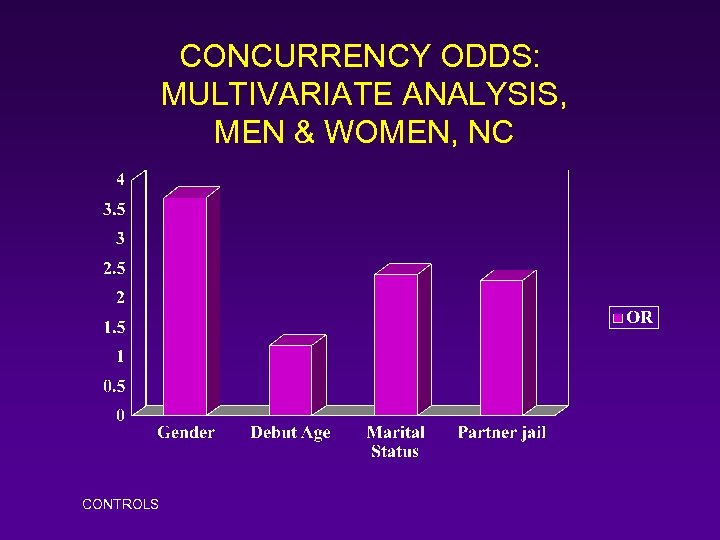 CONCURRENCY ODDS: MULTIVARIATE ANALYSIS, MEN & WOMEN, NC

4
3.5
3
2.5
2
1.5
1
0.5
0

Gender
Debut Age
Marital Status
Partner jail

OR

CONTROLS